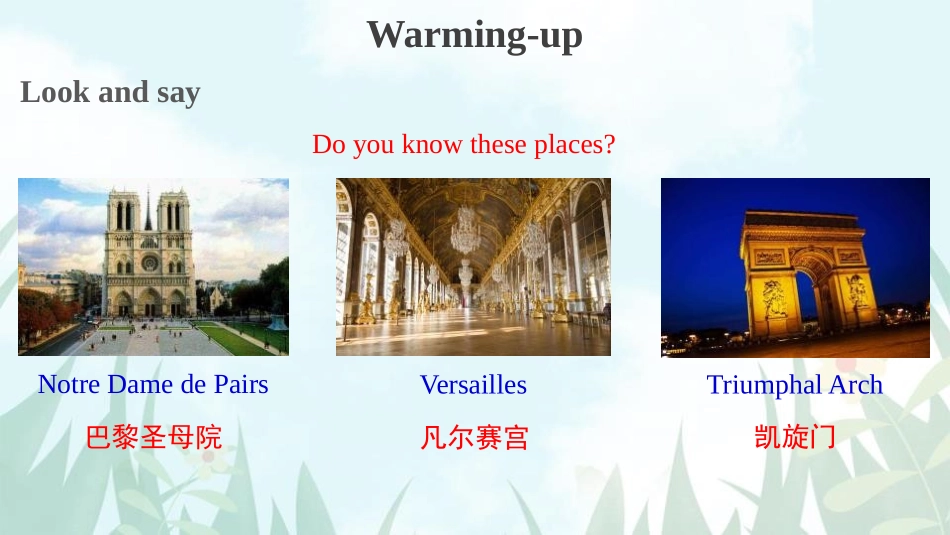 Warming-up

Look and say

Do you know these places?

Notre Dame de Pairs
巴黎圣母院

Versailles
凡尔赛宫

Triumphal Arch
凯旋门